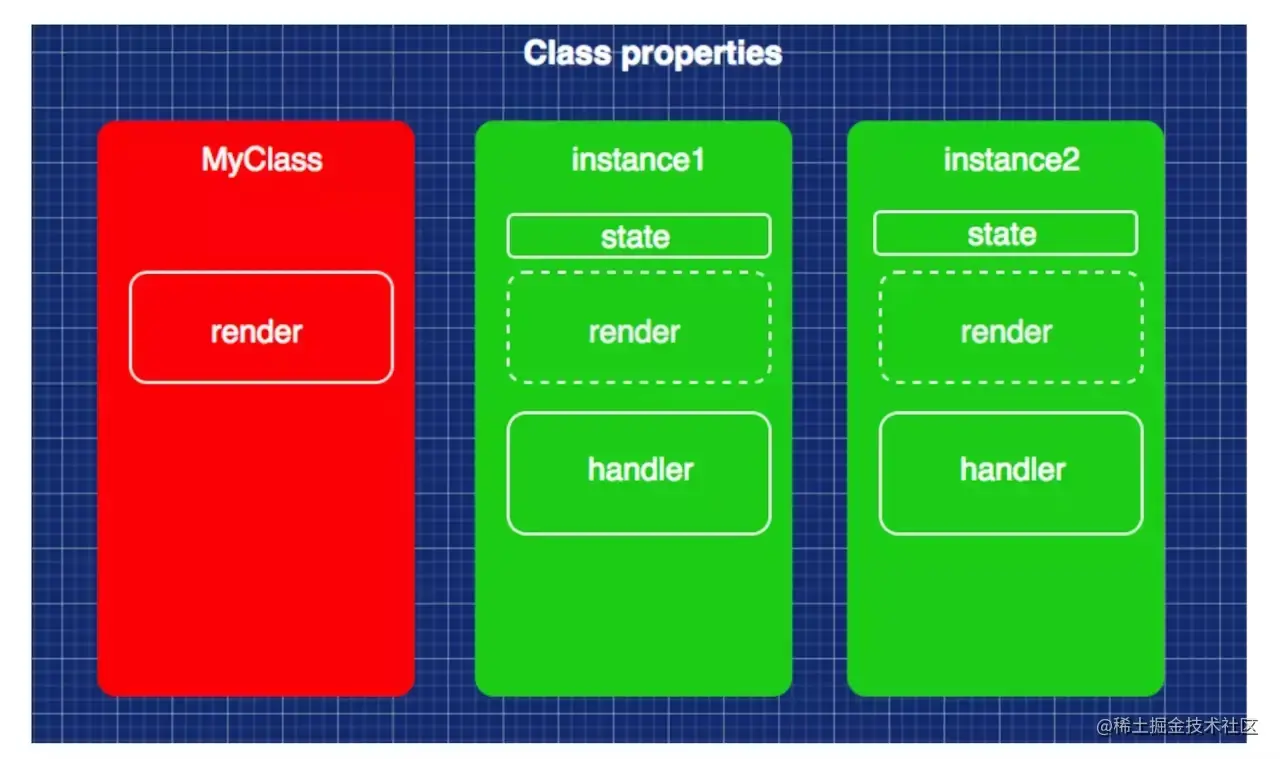 Class properties

MyClass

render

instance1

state

render

handler

instance2

state

render

handler

@稀土掘金技术社区